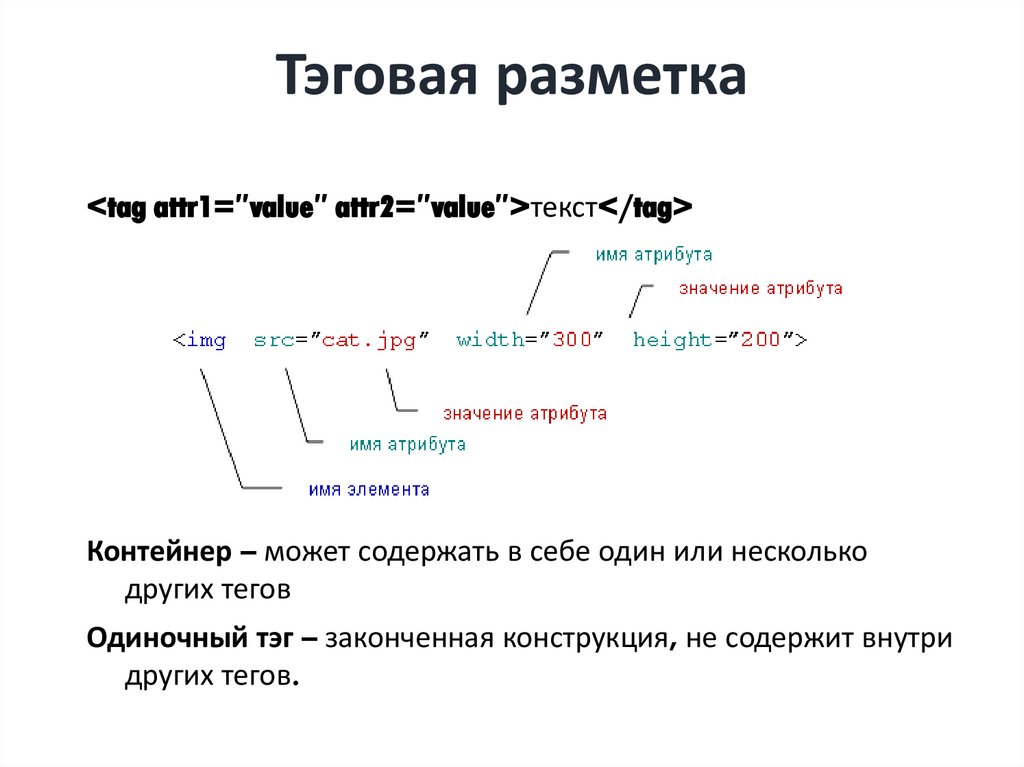 Тэговая разметка

<tag attr1="value" attr2="value">текст</tag>

имя атрибута

значение атрибута

<img src="cat.jpg" width="300" height="200">

значение атрибута

имя атрибута

имя элемента

Контейнер – может содержать в себе один или несколько других тегов

Одиночный тэг – законченная конструкция, не содержит внутри других тегов.